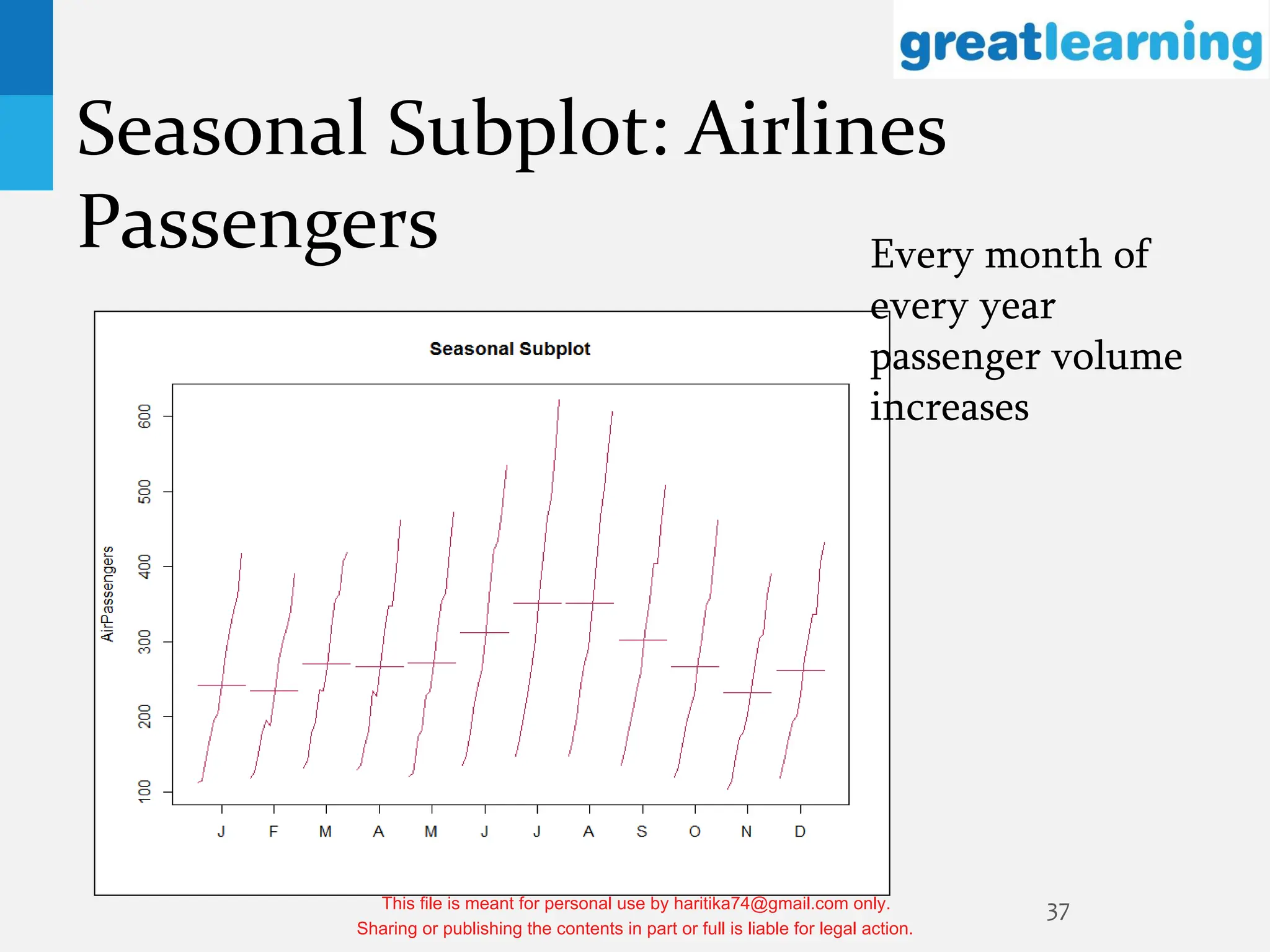 greatlearning

Seasonal Subplot: Airlines Passengers

Every month of every year passenger volume increases

Seasonal Subplot

AirPassengers

100
200
300
400
500
600

J F M A M J J A S O N D

This file is meant for personal use by haritika74@gmail.com only.
Sharing or publishing the contents in part or full is liable for legal action.

37